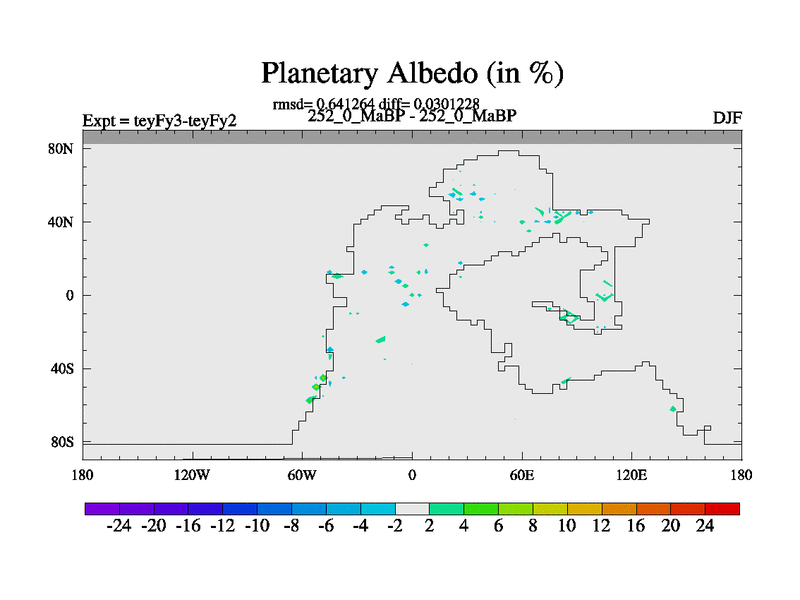 Planetary Albedo (in %)

rmsd= 0.641264 diff= 0.0301228

Expt = teyFy3-teyFy2

252_0_MaBP - 252_0_MaBP

DJF

80N
40N
0
40S
80S

180
120W
60W
0
60E
120E
180

-24 -20 -16 -12 -10 -8 -6 -4 -2 2 4 6 8 10 12 16 20 24